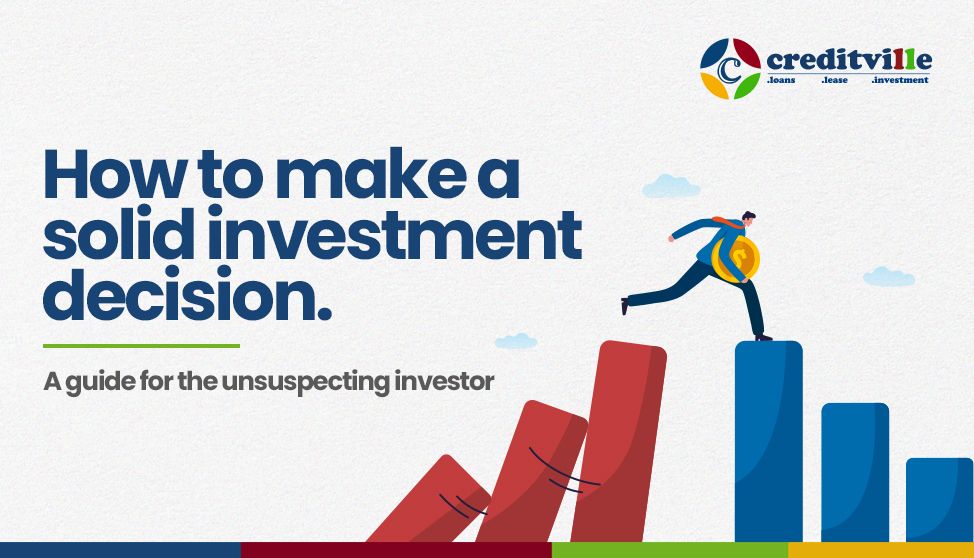 creditville
.loans .lease .investment

How to make a solid investment decision.

A guide for the unsuspecting investor